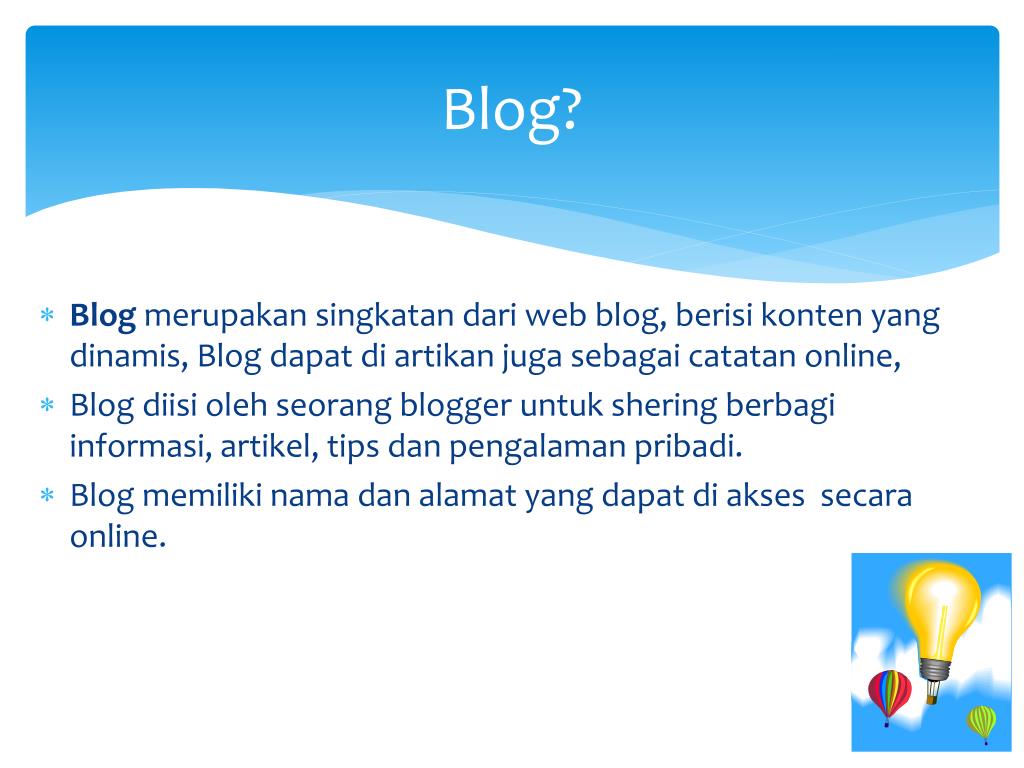 Blog?

* Blog merupakan singkatan dari web blog, berisi konten yang dinamis, Blog dapat di artikan juga sebagai catatan online,
* Blog diisi oleh seorang blogger untuk shering berbagi informasi, artikel, tips dan pengalaman pribadi.
* Blog memiliki nama dan alamat yang dapat di akses secara online.